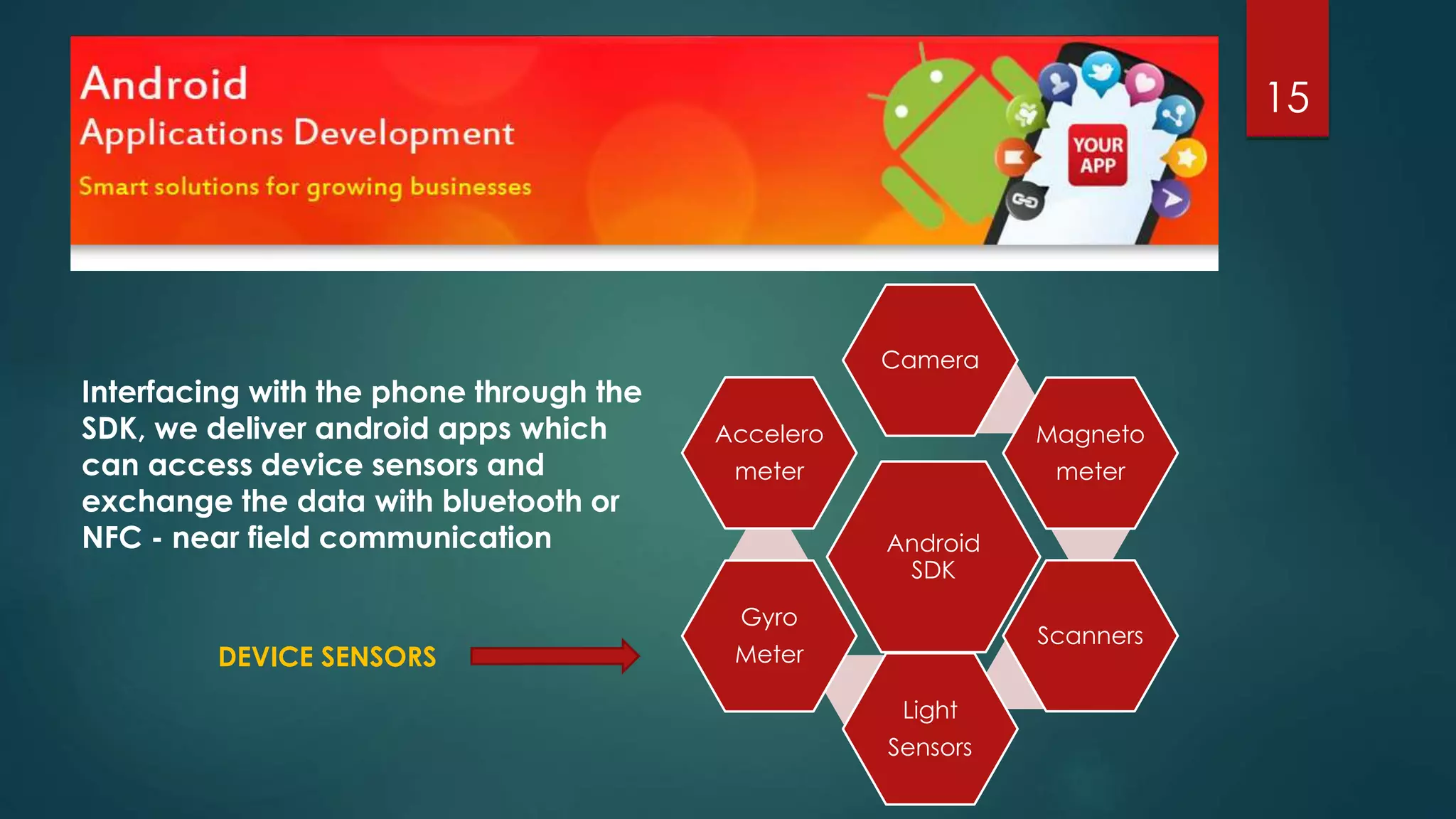 Android
Applications Development
Smart solutions for growing businesses

YOUR APP

15

Interfacing with the phone through the SDK, we deliver android apps which can access device sensors and exchange the data with bluetooth or NFC - near field communication

DEVICE SENSORS

Camera

Accelero meter

Magneto meter

Android SDK

Gyro Meter

Scanners

Light Sensors